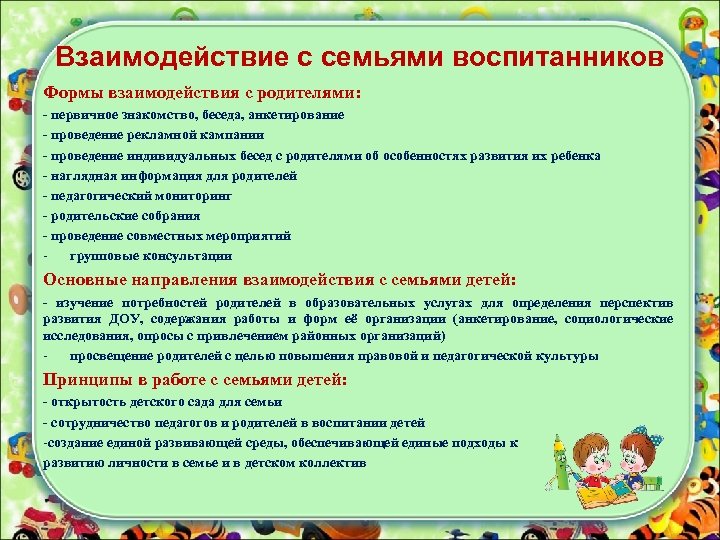 Взаимодействие с семьями воспитанников

Формы взаимодействия с родителями:
- первичное знакомство, беседа, анкетирование
- проведение рекламной кампании
- проведение индивидуальных бесед с родителями об особенностях развития их ребенка
- наглядная информация для родителей
- педагогический мониторинг
- родительские собрания
- проведение совместных мероприятий
- групповые консультации

Основные направления взаимодействия с семьями детей:
- изучение потребностей родителей в образовательных услугах для определения перспектив развития ДОУ, содержания работы и форм её организации (анкетирование, социологические исследования, опросы с привлечением районных организаций)
- просвещение родителей с целью повышения правовой и педагогической культуры

Принципы в работе с семьями детей:
- открытость детского сада для семьи
- сотрудничество педагогов и родителей в воспитании детей
-создание единой развивающей среды, обеспечивающей единые подходы к развитию личности в семье и в детском коллектив